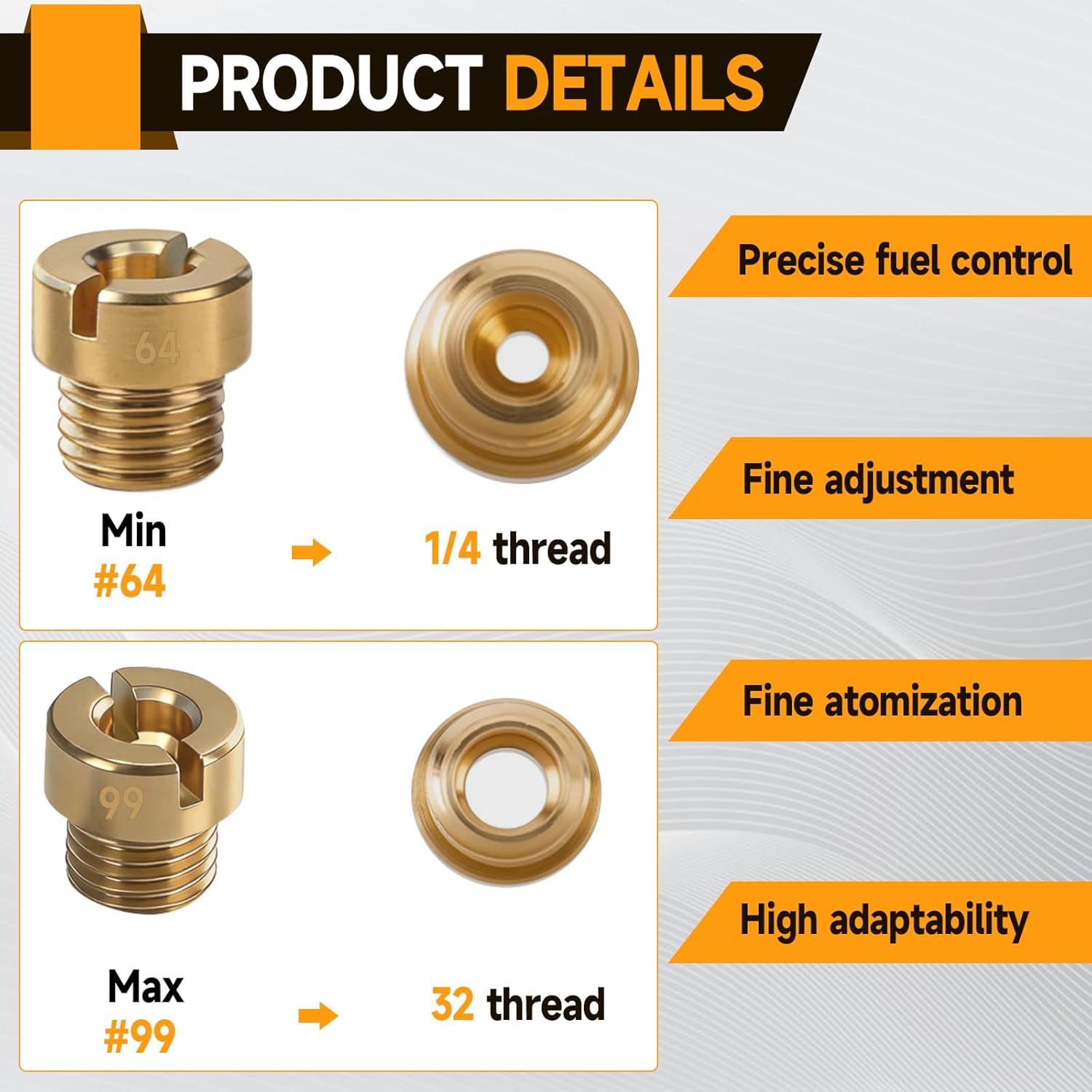 PRODUCT DETAILS

64

Min
#64

1/4 thread

99

Max
#99

32 thread

Precise fuel control

Fine adjustment

Fine atomization

High adaptability